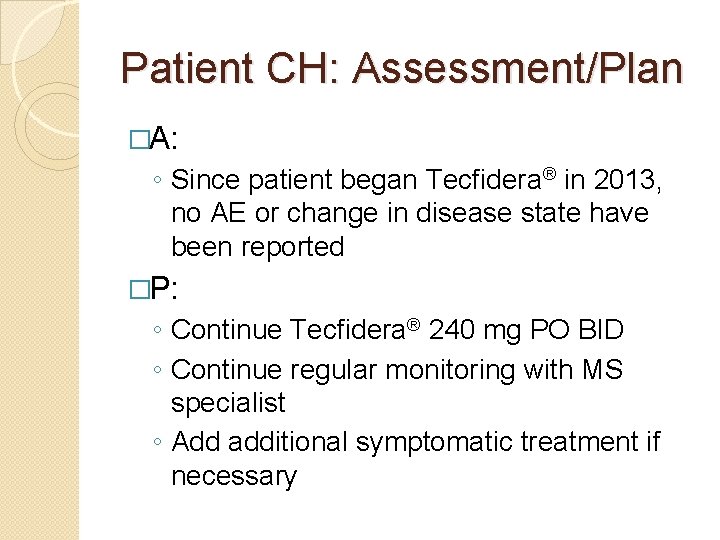 Patient CH: Assessment/Plan

□A:

◦ Since patient began Tecfidera® in 2013, no AE or change in disease state have been reported

□P:

◦ Continue Tecfidera® 240 mg PO BID

◦ Continue regular monitoring with MS specialist

◦ Add additional symptomatic treatment if necessary